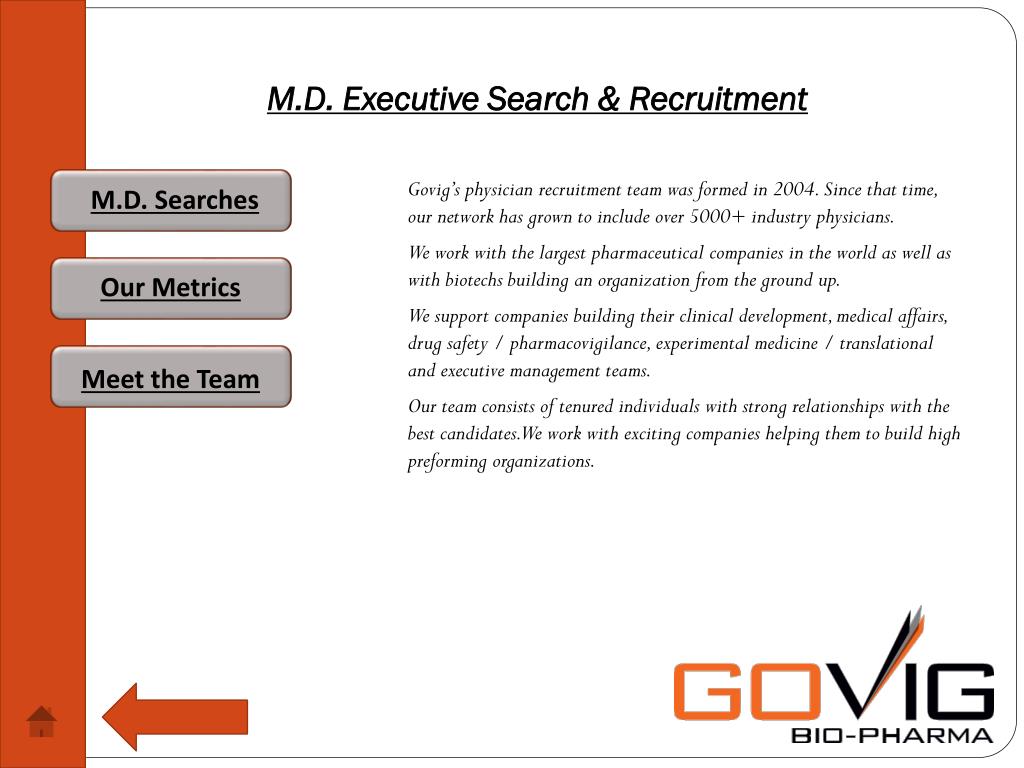 M.D. Executive Search & Recruitment

M.D. Searches

Our Metrics

Meet the Team

Govig's physician recruitment team was formed in 2004. Since that time, our network has grown to include over 5000+ industry physicians.

We work with the largest pharmaceutical companies in the world as well as with biotechs building an organization from the ground up.

We support companies building their clinical development, medical affairs, drug safety / pharmacovigilance, experimental medicine / translational and executive management teams.

Our team consists of tenured individuals with strong relationships with the best candidates.We work with exciting companies helping them to build high preforming organizations.

GOVIG
BIO-PHARMA